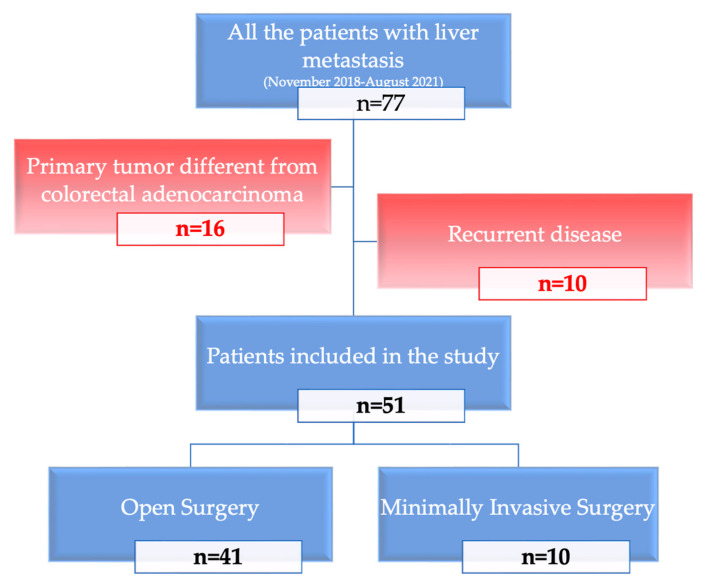 All the patients with liver metastasis
(November 2018-August 2021)
n=77

Primary tumor different from colorectal adenocarcinoma
n=16

Recurrent disease
n=10

Patients included in the study
n=51

Open Surgery
n=41

Minimally Invasive Surgery
n=10